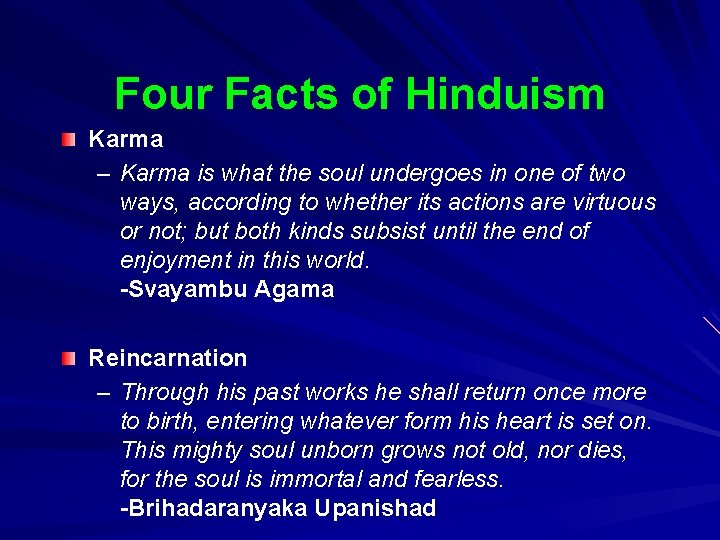 Four Facts of Hinduism

Karma

– Karma is what the soul undergoes in one of two ways, according to whether its actions are virtuous or not; but both kinds subsist until the end of enjoyment in this world.
-Svayambu Agama

Reincarnation

– Through his past works he shall return once more to birth, entering whatever form his heart is set on. This mighty soul unborn grows not old, nor dies, for the soul is immortal and fearless.
-Brihadaranyaka Upanishad